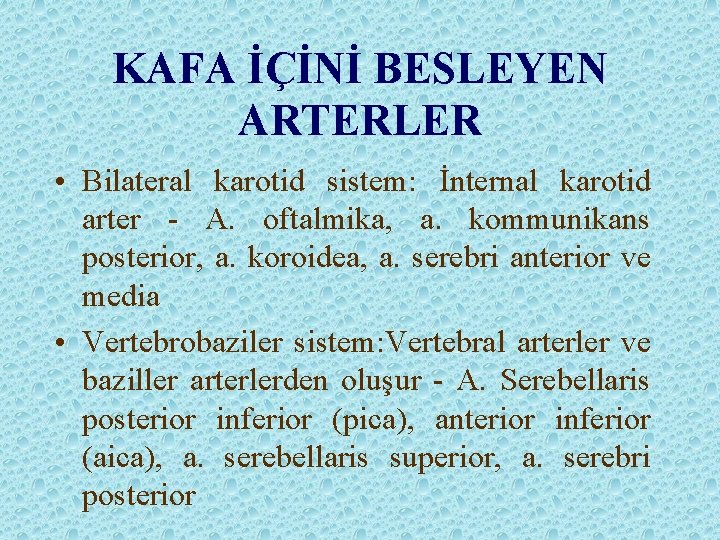 KAFA İÇİNİ BESLEYEN ARTERLER

• Bilateral karotid sistem: İnternal karotid arter - A. oftalmika, a. kommunikans posterior, a. koroidea, a. serebri anterior ve media

• Vertebrobaziler sistem:Vertebral arterler ve baziller arterlerden oluşur - A. Serebellaris posterior inferior (pica), anterior inferior (aica), a. serebellaris superior, a. serebri posterior